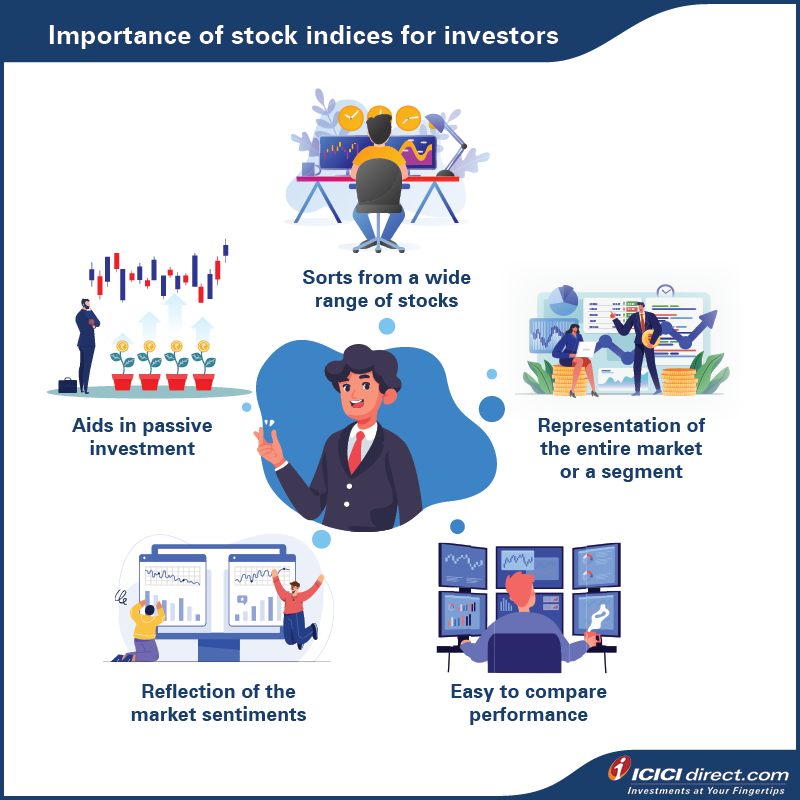 Importance of stock indices for investors

Sorts from a wide range of stocks

Aids in passive investment

Representation of the entire market or a segment

Reflection of the market sentiments

Easy to compare performance

ICICI direct.com
Investments at Your Fingertips